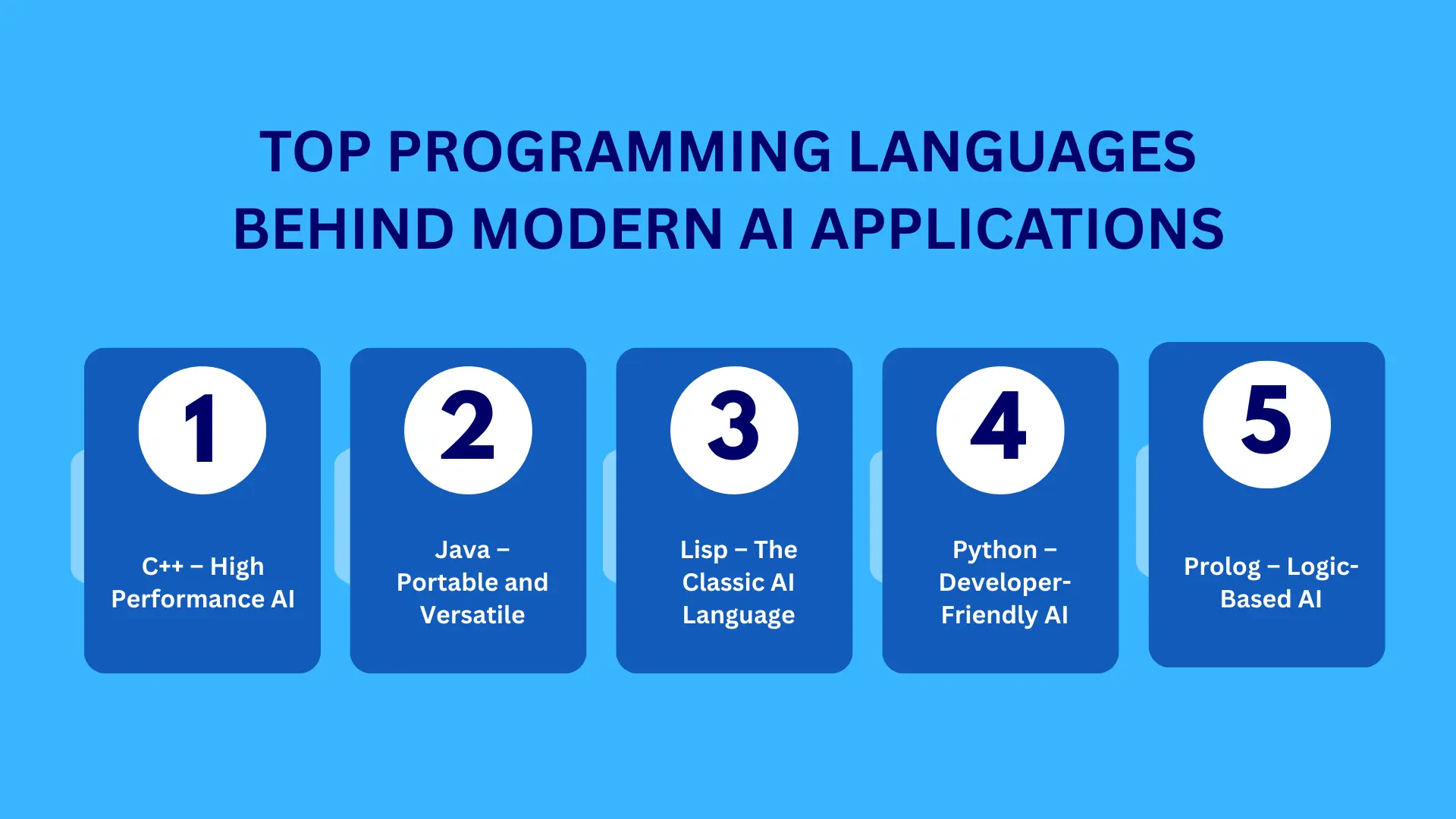 TOP PROGRAMMING LANGUAGES BEHIND MODERN AI APPLICATIONS

1

C++ – High Performance AI

2

Java – Portable and Versatile

3

Lisp – The Classic AI Language

4

Python – Developer-Friendly AI

5

Prolog – Logic-Based AI